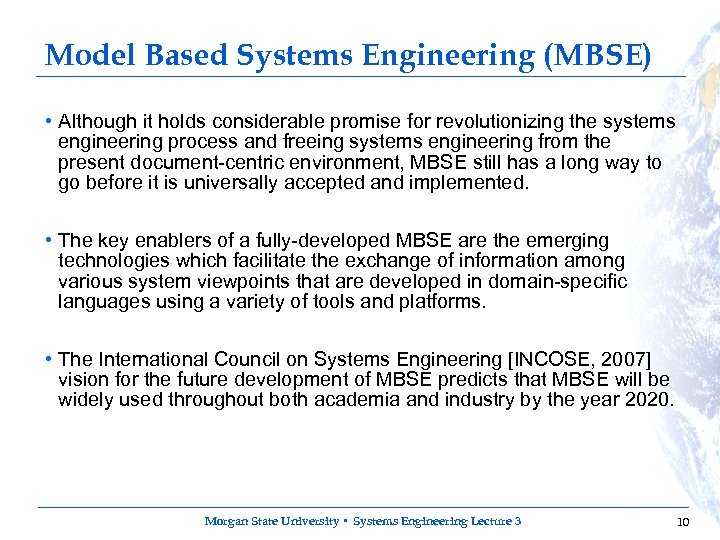 Model Based Systems Engineering (MBSE)

• Although it holds considerable promise for revolutionizing the systems engineering process and freeing systems engineering from the present document-centric environment, MBSE still has a long way to go before it is universally accepted and implemented.

• The key enablers of a fully-developed MBSE are the emerging technologies which facilitate the exchange of information among various system viewpoints that are developed in domain-specific languages using a variety of tools and platforms.

• The International Council on Systems Engineering [INCOSE, 2007] vision for the future development of MBSE predicts that MBSE will be widely used throughout both academia and industry by the year 2020.

Morgan State University • Systems Engineering Lecture 3

10